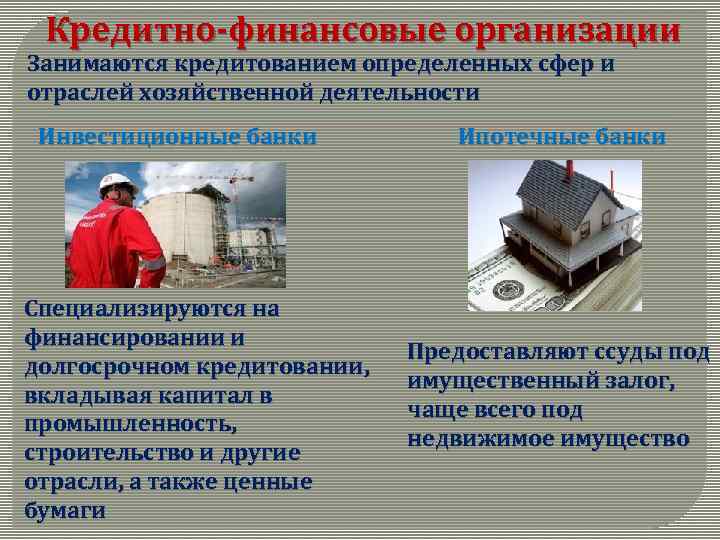 Кредитно-финансовые организации

Занимаются кредитованием определенных сфер и отраслей хозяйственной деятельности

Инвестиционные банки

Специализируются на финансировании и долгосрочном кредитовании, вкладывая капитал в промышленность, строительство и другие отрасли, а также ценные бумаги

Ипотечные банки

Предоставляют ссуды под имущественный залог, чаще всего под недвижимое имущество